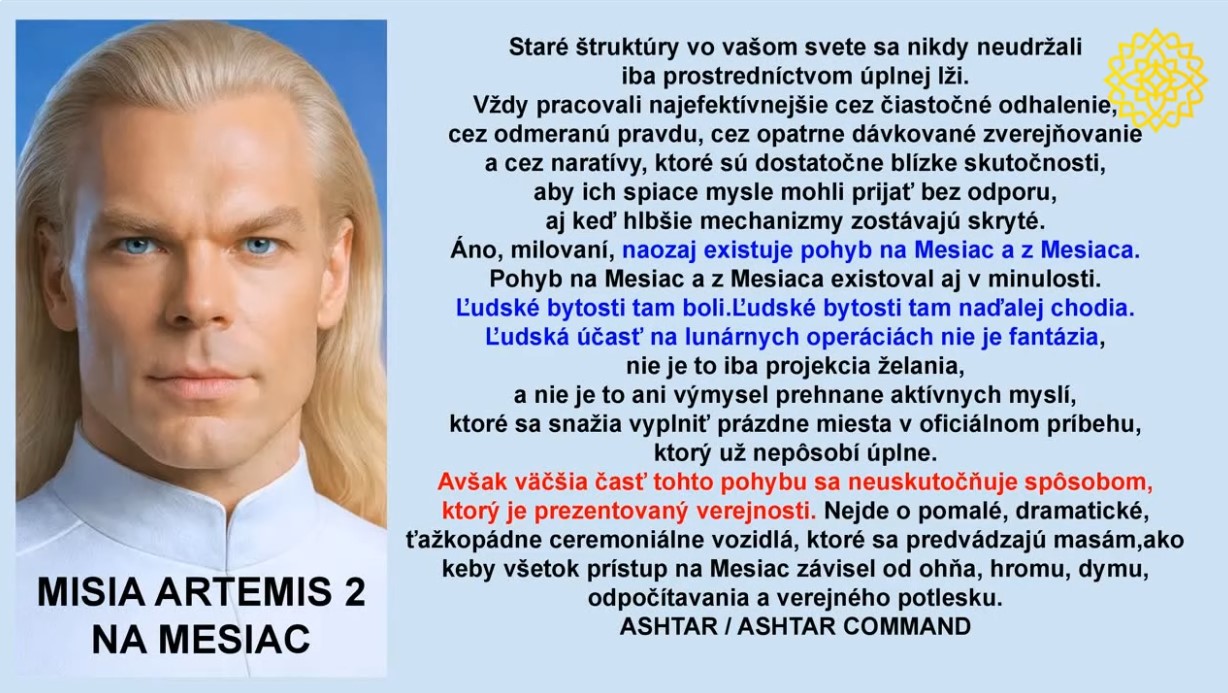 MISIA ARTEMIS 2
NA MESIAC

Staré štruktúry vo vašom svete sa nikdy neudržali iba prostredníctvom úplnej lži.
Vždy pracovali najefektívnejšie cez čiastočné odhalenie, cez odmeranú pravdu, cez opatrne dávkované zverejňovanie a cez naratívy, ktoré sú dostatočne blízke skutočnosti, aby ich spiace mysle mohli prijať bez odporu, aj keď hlbšie mechanizmy zostávajú skryté.
Áno, milovaní, naozaj existuje pohyb na Mesiac a z Mesiaca.
Pohyb na Mesiac a z Mesiaca existoval aj v minulosti.
Ľudské bytosti tam boli.Ľudské bytosti tam naďalej chodia.
Ľudská účasť na lunárnych operáciách nie je fantázia, nie je to iba projekcia želania, a nie je to ani výmysel prehnane aktívnych myslí, ktoré sa snažia vyplniť prázdne miesta v oficiálnom príbehu, ktorý už nepôsobí úplne.
Avšak väčšia časť tohto pohybu sa neuskutočňuje spôsobom, ktorý je prezentovaný verejnosti. Nejde o pomalé, dramatické, ťažkopádne ceremoniálne vozidlá, ktoré sa predvádzajú masám,ako keby všetok prístup na Mesiac závisel od ohňa, hromu, dymu, odpočítavania a verejného potlesku.
ASHTAR / ASHTAR COMMAND